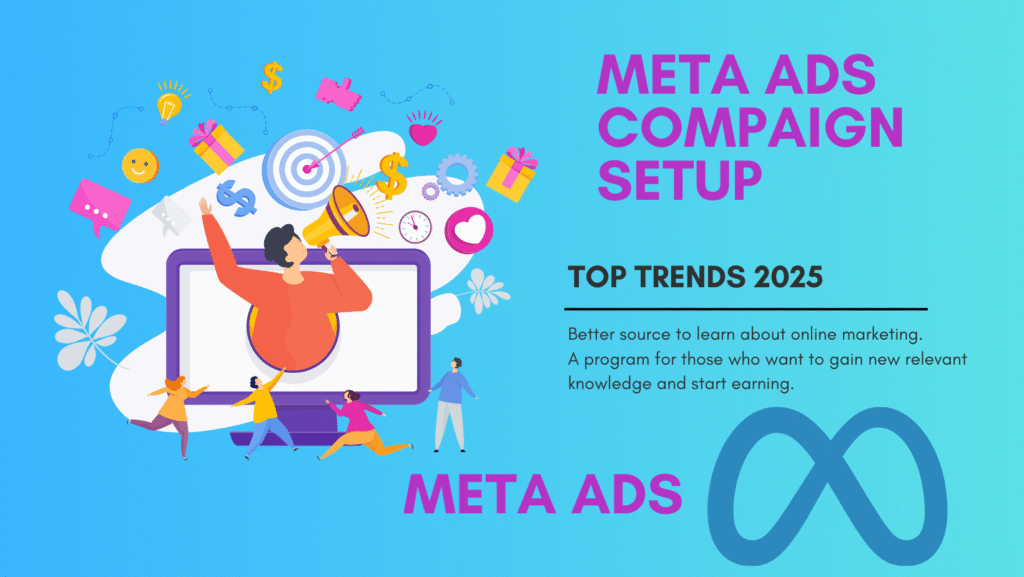 META ADS COMPAIGN SETUP

TOP TRENDS 2025

Better source to learn about online marketing. A program for those who want to gain new relevant knowledge and start earning.

META ADS